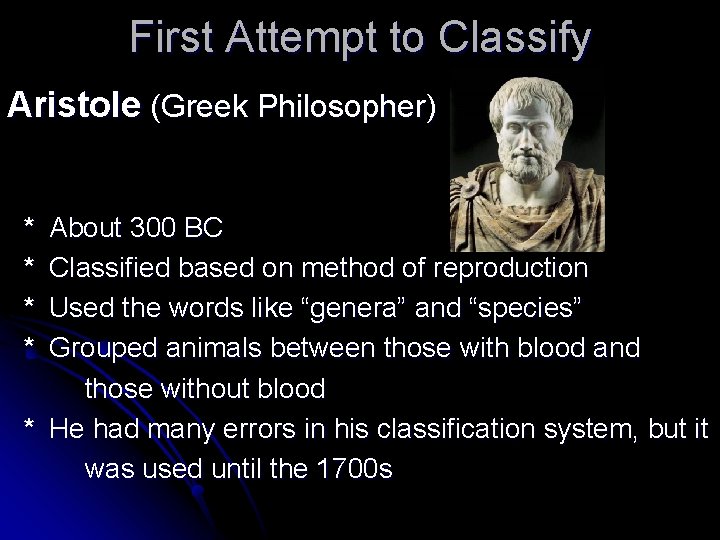 First Attempt to Classify

Aristole (Greek Philosopher)

* About 300 BC
* Classified based on method of reproduction
* Used the words like “genera” and “species”
* Grouped animals between those with blood and those without blood
* He had many errors in his classification system, but it was used until the 1700s